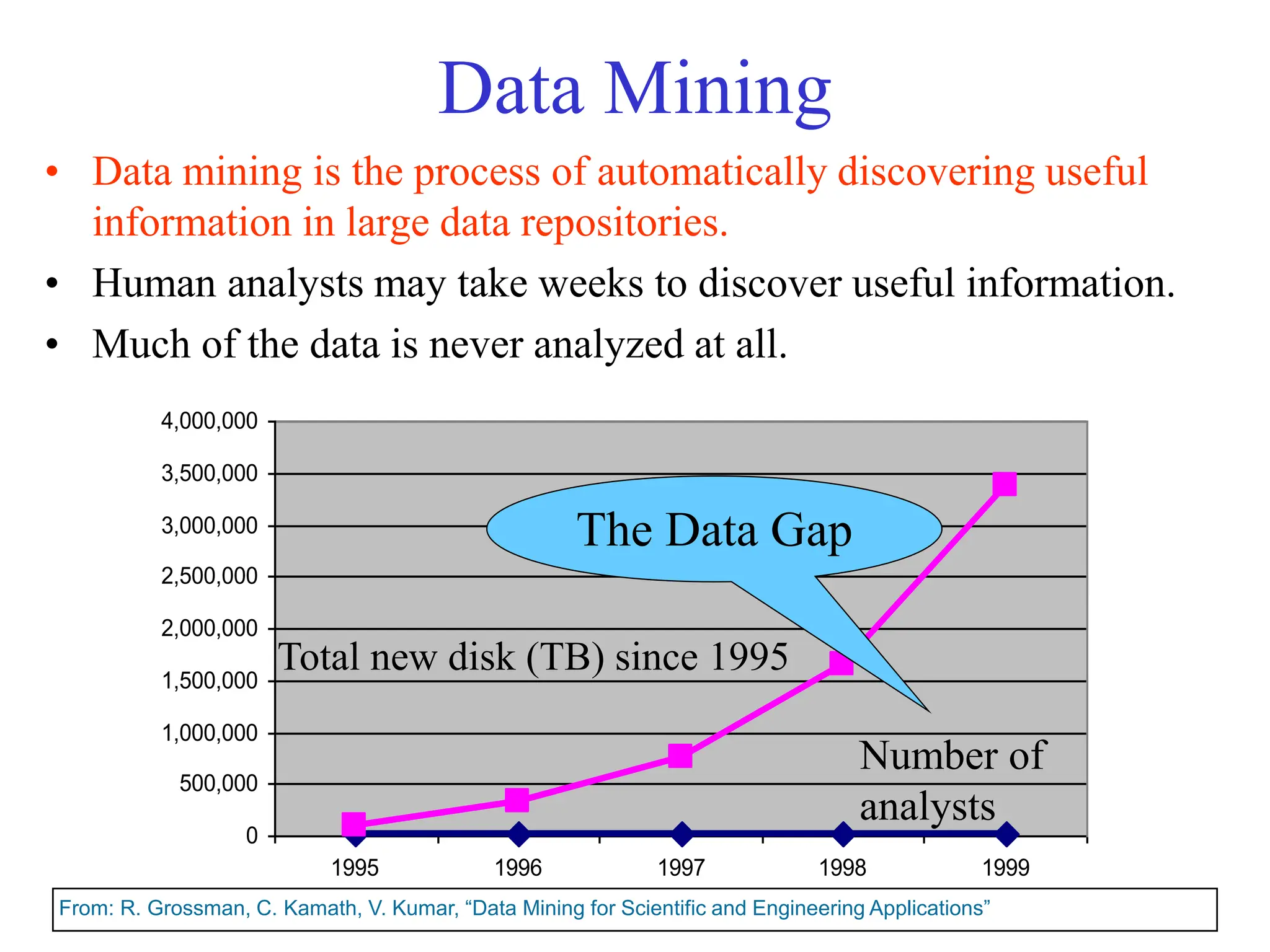 Data Mining

• Data mining is the process of automatically discovering useful information in large data repositories.
• Human analysts may take weeks to discover useful information.
• Much of the data is never analyzed at all.

4,000,000
3,500,000
3,000,000
2,500,000
2,000,000
1,500,000
1,000,000
500,000
0

The Data Gap

Total new disk (TB) since 1995

Number of analysts

1995
1996
1997
1998
1999

From: R. Grossman, C. Kamath, V. Kumar, “Data Mining for Scientific and Engineering Applications”